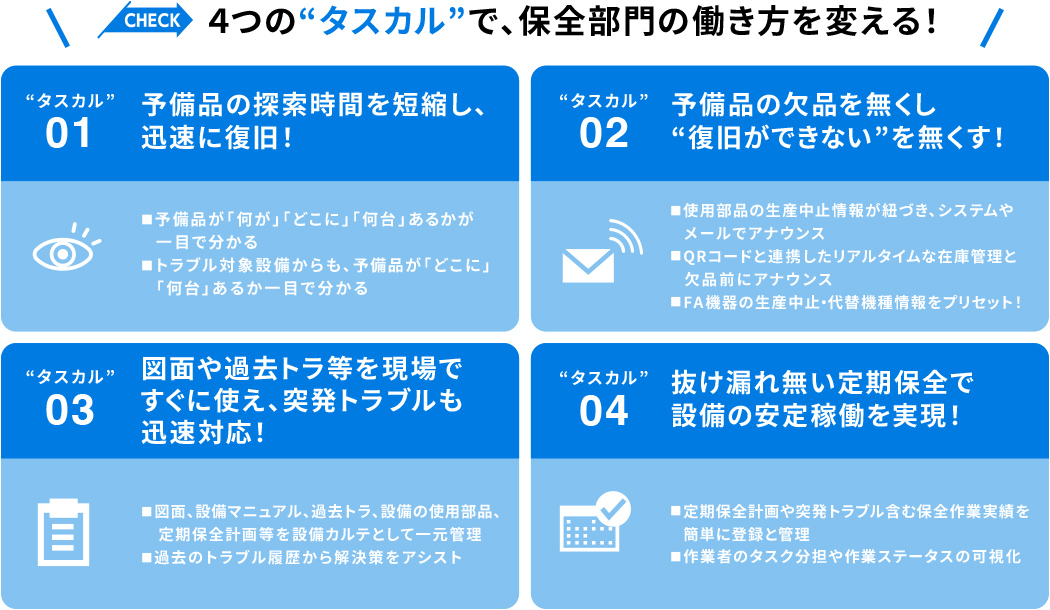 CHECK 4つの“タスカル”で、保全部門の働き方を変える!

“タスカル”
01
予備品の探索時間を短縮し、迅速に復旧!

■予備品が「何が」「どこに」「何台」あるかが一目で分かる
■トラブル対象設備からも、予備品が「どこに」「何台」あるか一目で分かる

“タスカル”
02
予備品の欠品を無くし“復旧ができない”を無くす!

■使用部品の生産中止情報が紐づき、システムやメールでアナウンス
■QRコードと連携したリアルタイムな在庫管理と欠品前にアナウンス
■FA機器の生産中止・代替機種情報をプリセット!

“タスカル”
03
図面や過去トラ等を現場ですぐに使え、突発トラブルも迅速対応!

■図面、設備マニュアル、過去トラ、設備の使用部品、定期保全計画等を設備カルテとして一元管理
■過去のトラブル履歴から解決策をアシスト

“タスカル”
04
抜け漏れ無い定期保全で設備の安定稼働を実現!

■定期保全計画や突発トラブル含む保全作業実績を簡単に登録と管理
■作業者のタスク分担や作業ステータスの可視化